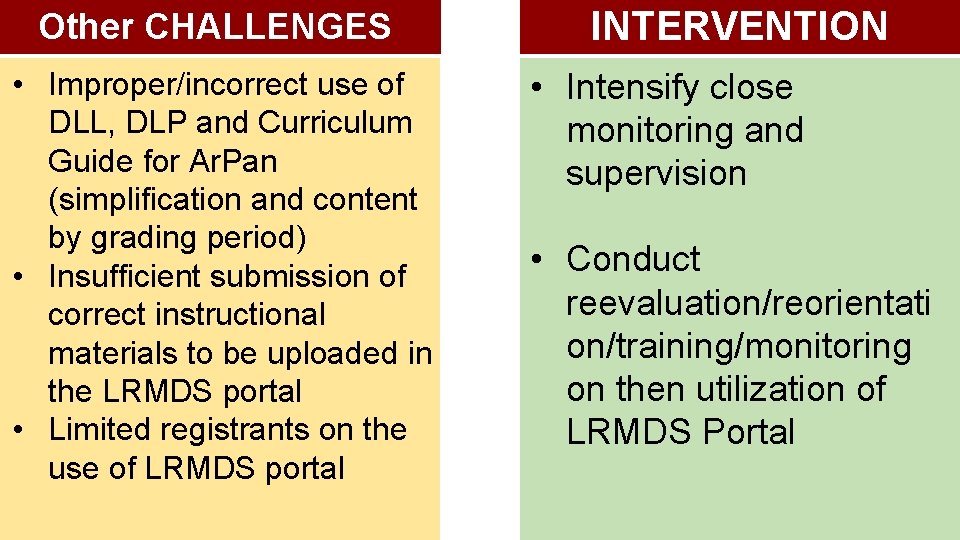 Other CHALLENGES

• Improper/incorrect use of DLL, DLP and Curriculum Guide for ArPan (simplification and content by grading period)
• Insufficient submission of correct instructional materials to be uploaded in the LRMDS portal
• Limited registrants on the use of LRMDS portal

INTERVENTION

• Intensify close monitoring and supervision

• Conduct reevaluation/reorientation/training/monitoring on then utilization of LRMDS Portal